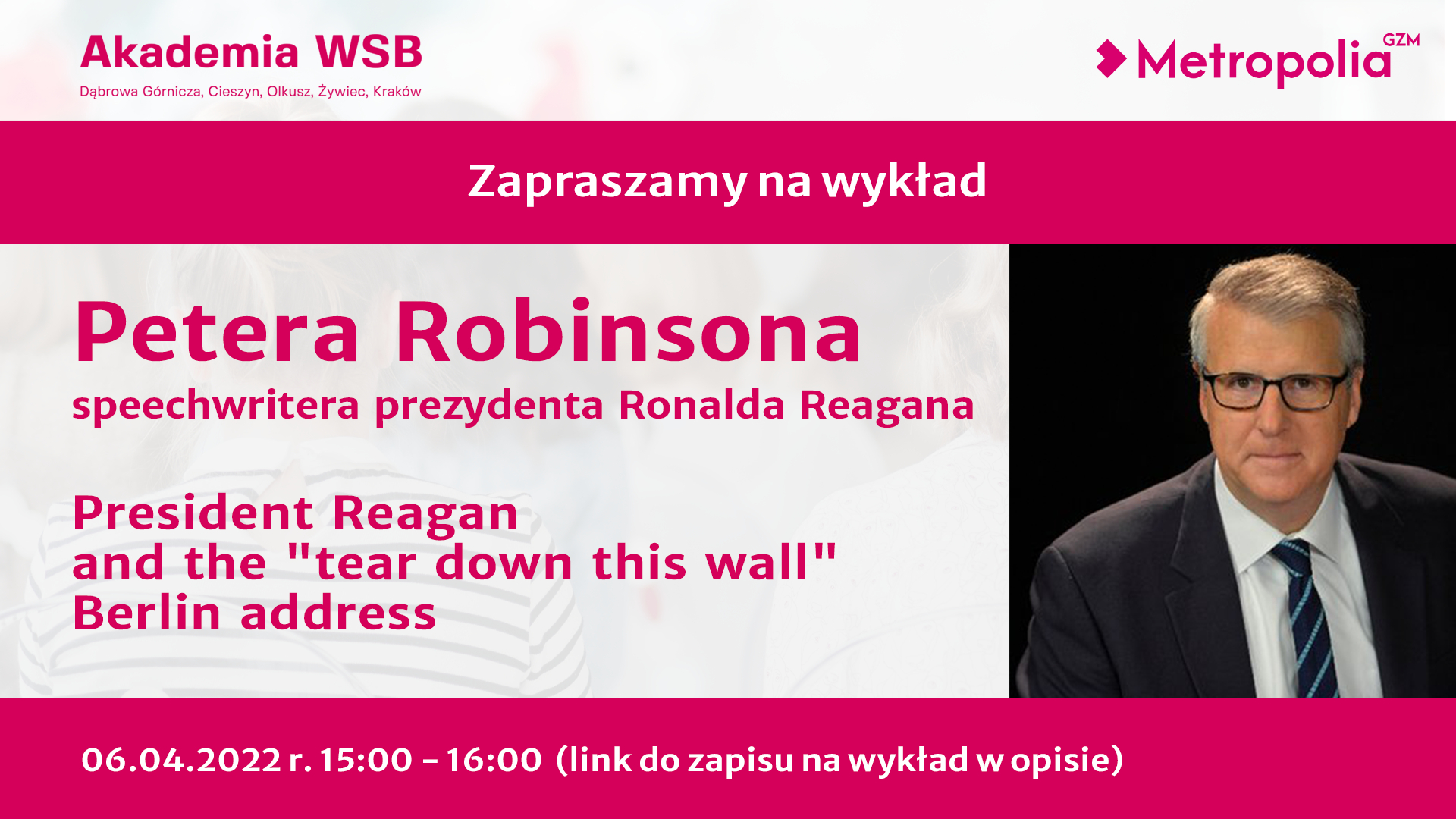 Akademia WSB
Dąbrowa Górnicza, Cieszyn, Olkusz, Żywiec, Kraków

Metropolia GZM

Zapraszamy na wykład

Petera Robinsona
speechwritera prezydenta Ronalda Reagana

President Reagan
and the "tear down this wall"
Berlin address

06.04.2022 r. 15:00 – 16:00 (link do zapisu na wykład w opisie)